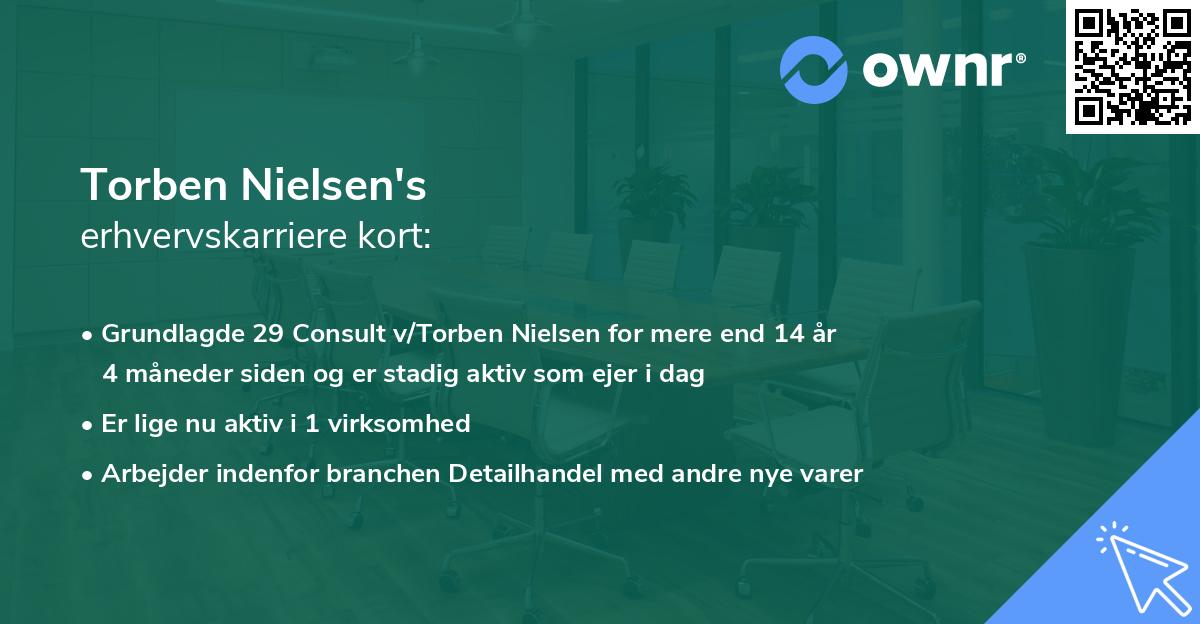 ownr®

Torben Nielsen's
erhvervskarriere kort:

• Grundlagde 29 Consult v/Torben Nielsen for mere end 14 år 4 måneder siden og er stadig aktiv som ejer i dag

• Er lige nu aktiv i 1 virksomhed

• Arbejder indenfor branchen Detailhandel med andre nye varer